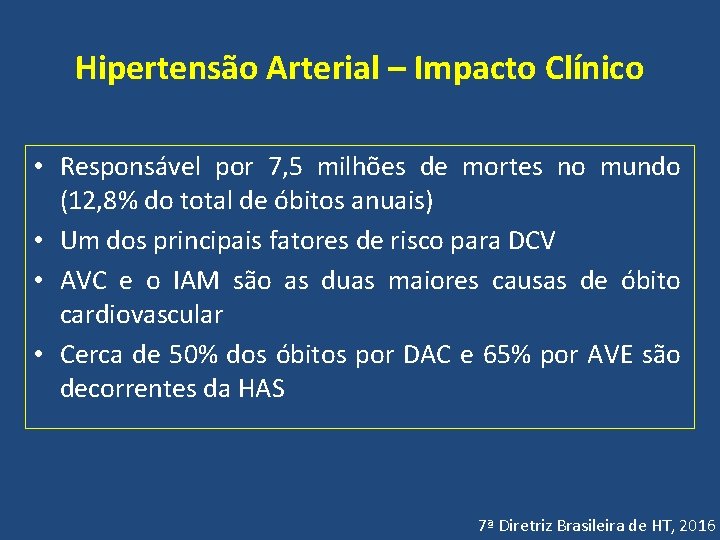 Hipertensão Arterial – Impacto Clínico

• Responsável por 7,5 milhões de mortes no mundo (12,8% do total de óbitos anuais)

• Um dos principais fatores de risco para DCV

• AVC e o IAM são as duas maiores causas de óbito cardiovascular

• Cerca de 50% dos óbitos por DAC e 65% por AVE são decorrentes da HAS

7ª Diretriz Brasileira de HT, 2016